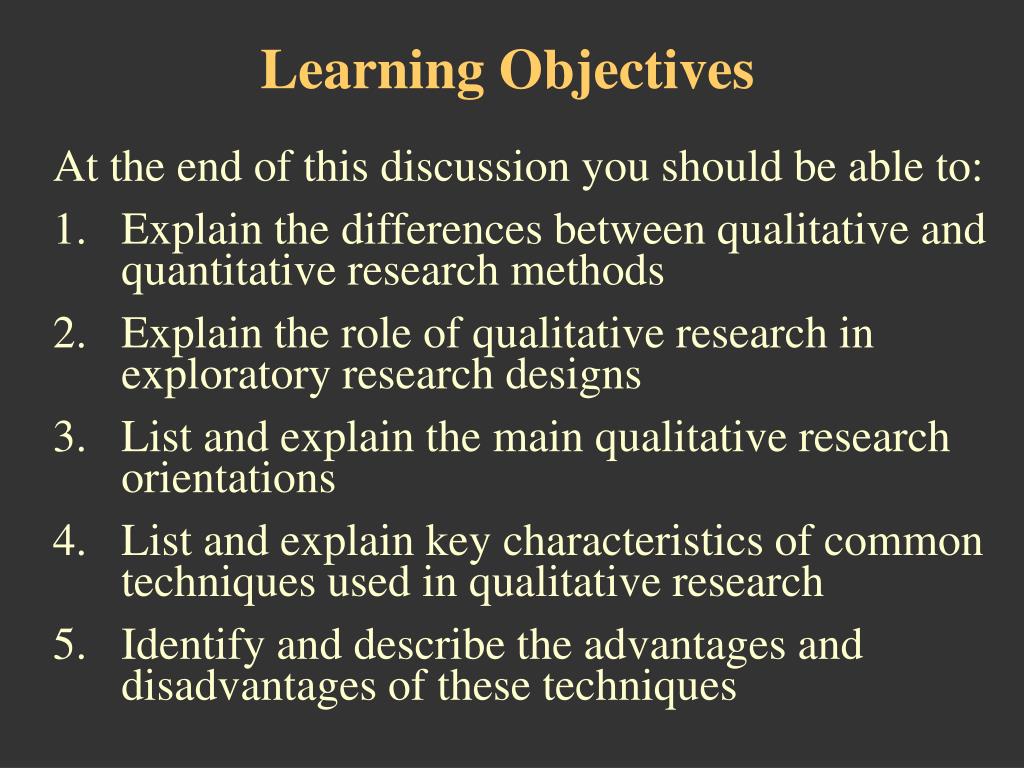 Learning Objectives

At the end of this discussion you should be able to:

1. Explain the differences between qualitative and quantitative research methods
2. Explain the role of qualitative research in exploratory research designs
3. List and explain the main qualitative research orientations
4. List and explain key characteristics of common techniques used in qualitative research
5. Identify and describe the advantages and disadvantages of these techniques